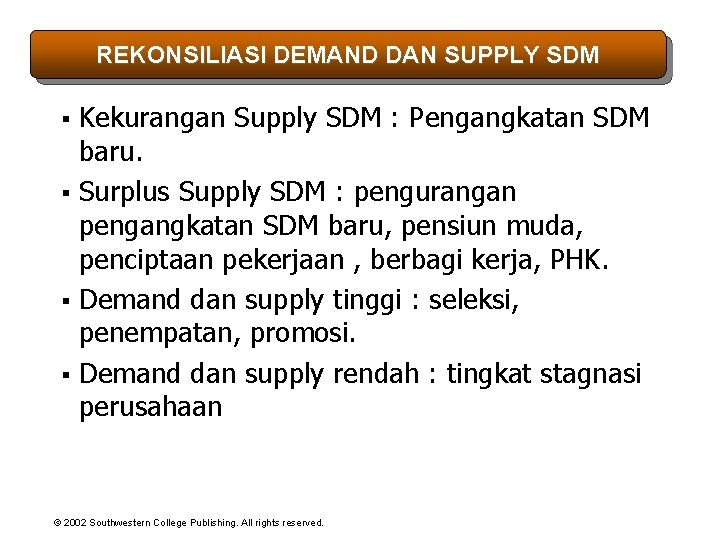 REKONSILIASI DEMAND DAN SUPPLY SDM

▪ Kekurangan Supply SDM : Pengangkatan SDM baru.

▪ Surplus Supply SDM : pengurangan pengangkatan SDM baru, pensiun muda, penciptaan pekerjaan , berbagi kerja, PHK.

▪ Demand dan supply tinggi : seleksi, penempatan, promosi.

▪ Demand dan supply rendah : tingkat stagnasi perusahaan

© 2002 Southwestern College Publishing. All rights reserved.